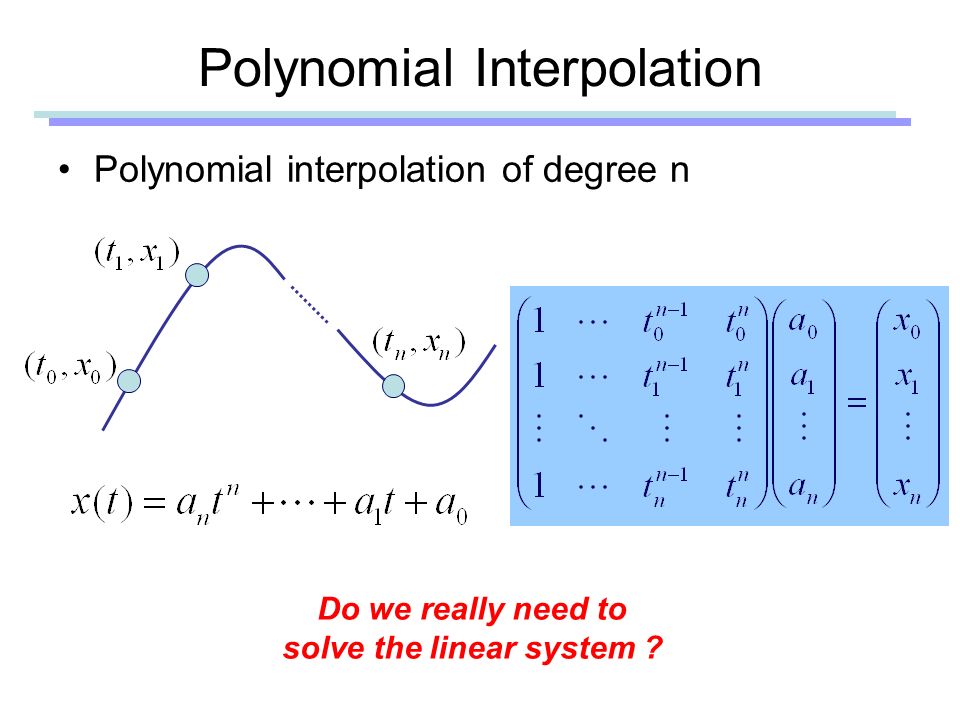 Polynomial Interpolation

• Polynomial interpolation of degree n

$(t_1, x_1)$

$(t_0, x_0)$

$(t_n, x_n)$

$x(t) = a_n t^n + \cdots + a_1 t + a_0$

$\begin{pmatrix} 1 & \cdots & t_0^{n-1} & t_0^n \\ 1 & \cdots & t_1^{n-1} & t_1^n \\ \vdots & \ddots & \vdots & \vdots \\ 1 & \cdots & t_n^{n-1} & t_n^n \end{pmatrix} \begin{pmatrix} a_0 \\ a_1 \\ \vdots \\ a_n \end{pmatrix} = \begin{pmatrix} x_0 \\ x_1 \\ \vdots \\ x_n \end{pmatrix}$

Do we really need to solve the linear system ?